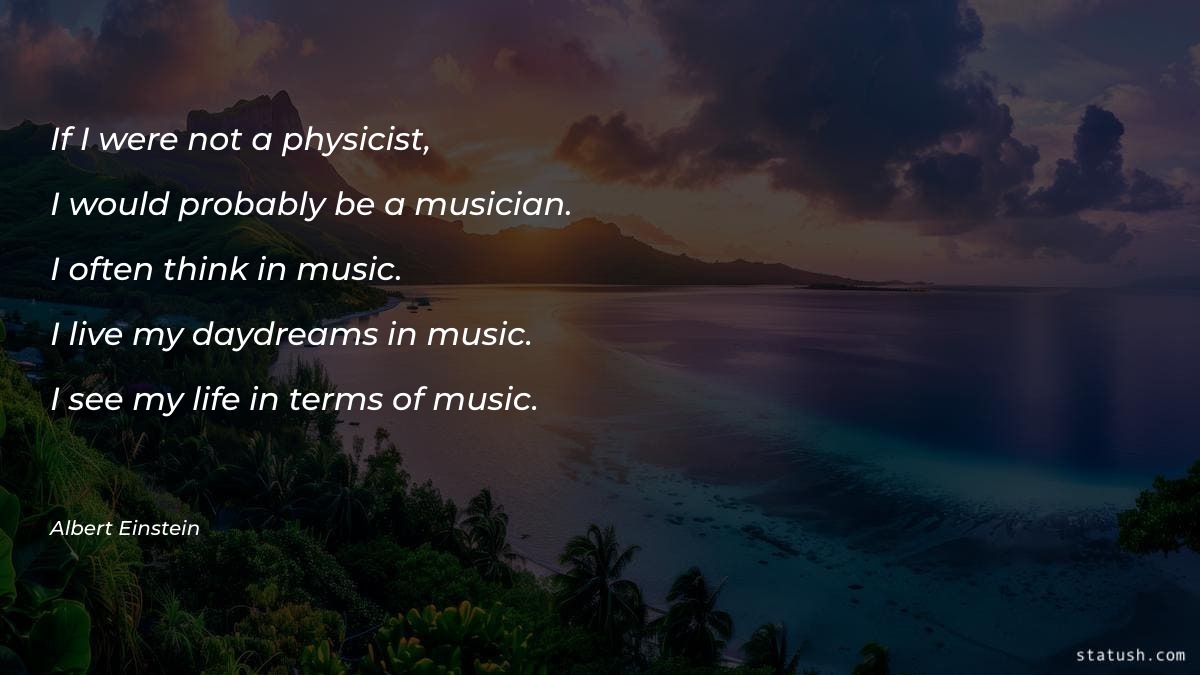 If I were not a physicist,

I would probably be a musician.

I often think in music.

I live my daydreams in music.

I see my life in terms of music.

Albert Einstein

statush.com